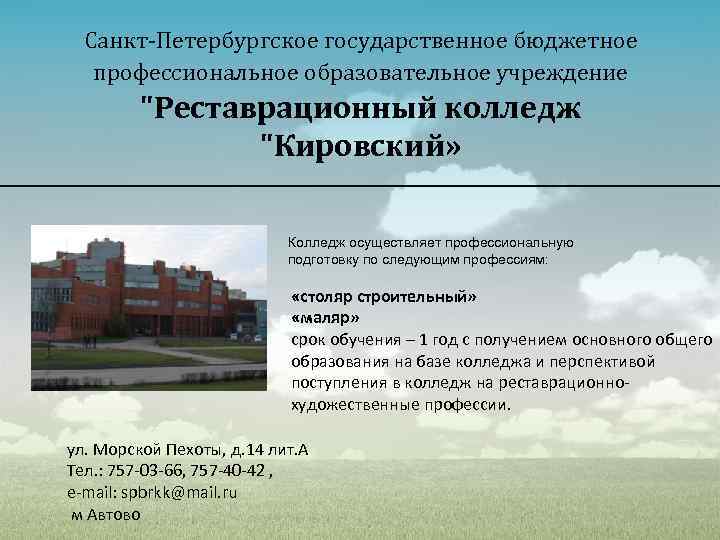 Санкт-Петербургское государственное бюджетное профессиональное образовательное учреждение
"Реставрационный колледж "Кировский»

Колледж осуществляет профессиональную подготовку по следующим профессиям:

«столяр строительный»
«маляр»
срок обучения – 1 год с получением основного общего образования на базе колледжа и перспективой поступления в колледж на реставрационно-художественные профессии.

ул. Морской Пехоты, д.14 лит.А
Тел.: 757-03-66, 757-40-42 ,
e-mail: spbrkk@mail.ru
м Автово